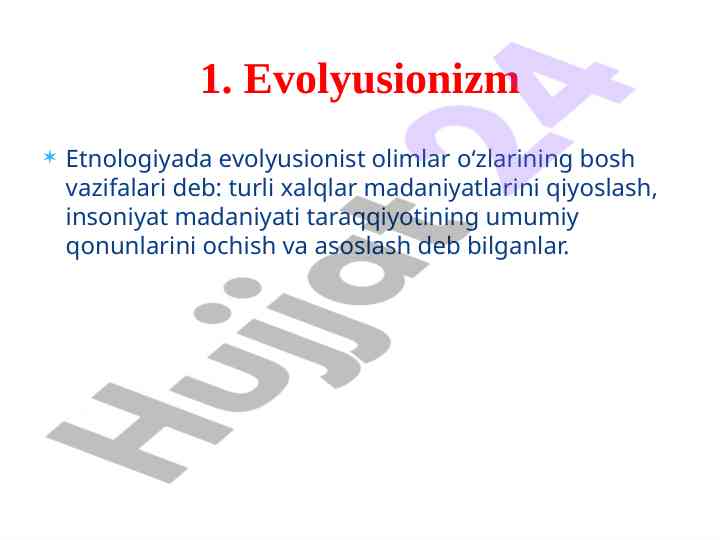 1. Evolyusionizm

Etnologiyada evolyusionist olimlar o‘zlarining bosh vazifalari deb: turli xalqlar madaniyatlarini qiyoslash, insoniyat madaniyati taraqqiyotining umumiy qonunlarini ochish va asoslash deb bilganlar.

Hujjat24